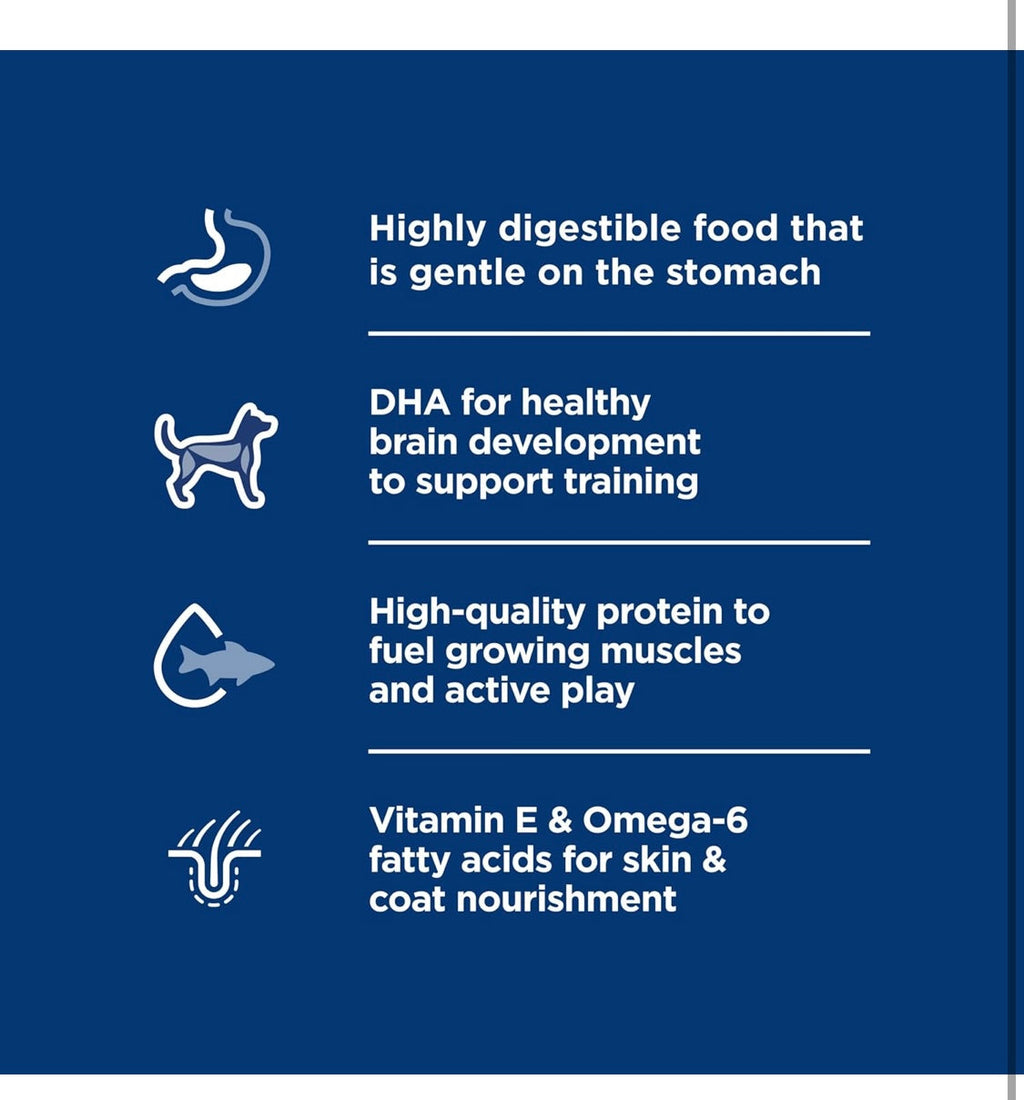 Highly digestible food that is gentle on the stomach

DHA for healthy brain development to support training

High-quality protein to fuel growing muscles and active play

Vitamin E & Omega-6 fatty acids for skin & coat nourishment